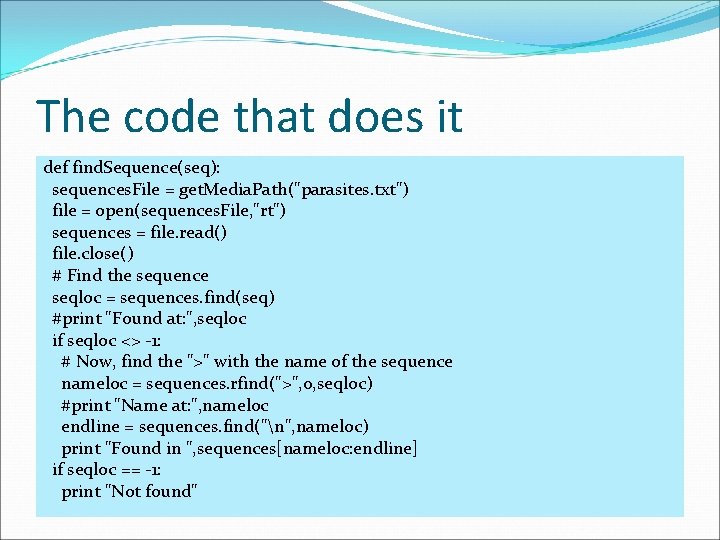 The code that does it

def findSequence(seq):
  sequencesFile = getMediaPath("parasites.txt")
  file = open(sequencesFile,"rt")
  sequences = file.read()
  file.close()
  # Find the sequence
  seqloc = sequences.find(seq)
  #print "Found at:",seqloc
  if seqloc <> -1:
    # Now, find the ">" with the name of the sequence
    nameloc = sequences.rfind(">",0,seqloc)
    #print "Name at:",nameloc
    endline = sequences.find("\n",nameloc)
    print "Found in ",sequences[nameloc:endline]
  if seqloc == -1:
    print "Not found"